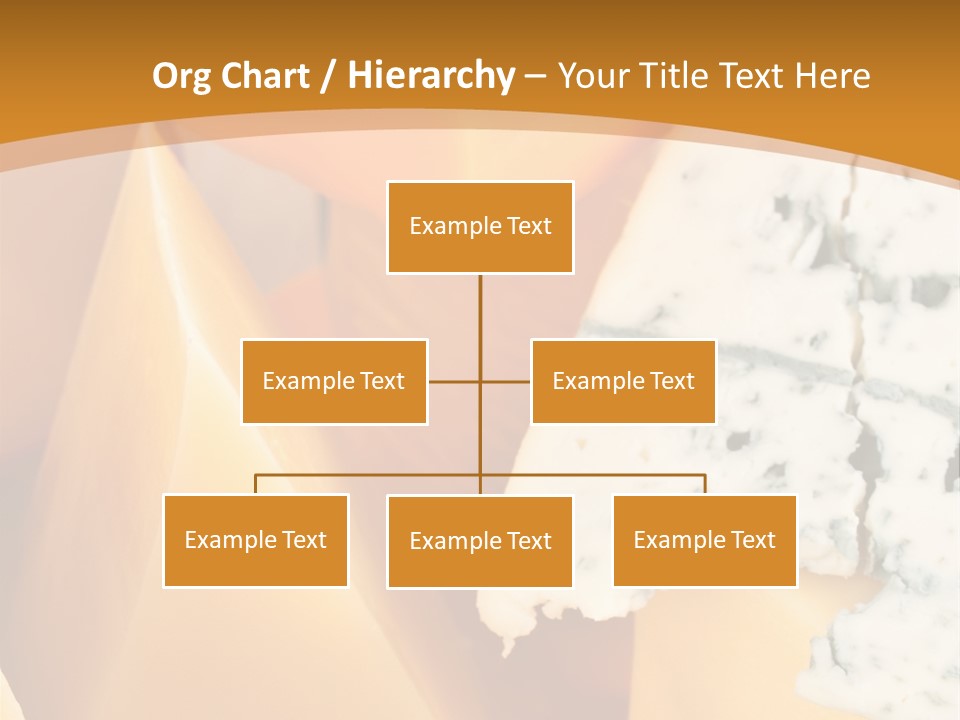 Org Chart / Hierarchy – Your Title Text Here

Example Text

Example Text

Example Text

Example Text

Example Text

Example Text